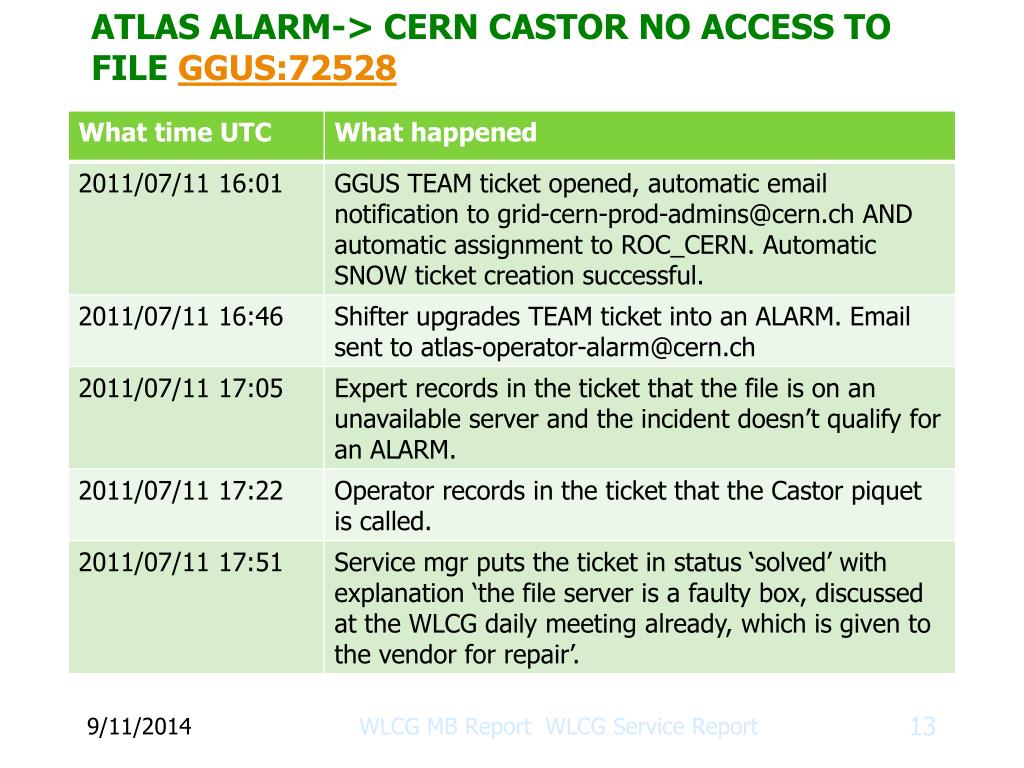 ATLAS ALARM-> CERN CASTOR NO ACCESS TO FILE GGUS:72528

| What time UTC | What happened |
|---|---|
| 2011/07/11 16:01 | GGUS TEAM ticket opened, automatic email notification to grid-cern-prod-admins@cern.ch AND automatic assignment to ROC_CERN. Automatic SNOW ticket creation successful. |
| 2011/07/11 16:46 | Shifter upgrades TEAM ticket into an ALARM. Email sent to atlas-operator-alarm@cern.ch |
| 2011/07/11 17:05 | Expert records in the ticket that the file is on an unavailable server and the incident doesn’t qualify for an ALARM. |
| 2011/07/11 17:22 | Operator records in the ticket that the Castor piquet is called. |
| 2011/07/11 17:51 | Service mgr puts the ticket in status ‘solved’ with explanation ‘the file server is a faulty box, discussed at the WLCG daily meeting already, which is given to the vendor for repair’. |

9/11/2014

WLCG MB Report WLCG Service Report

13